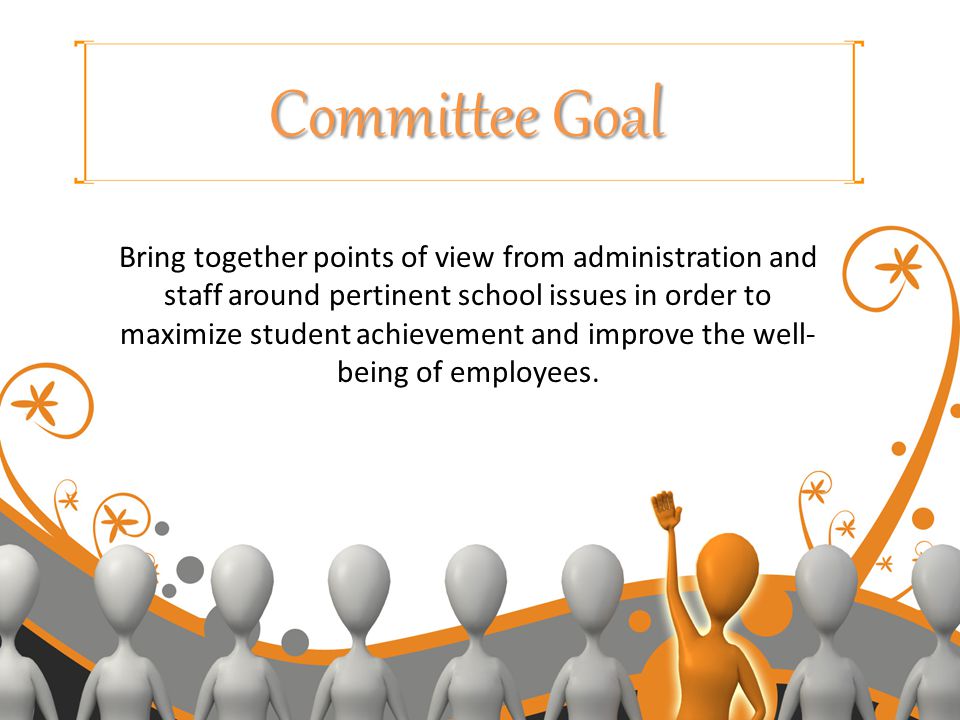 Committee Goal

Bring together points of view from administration and staff around pertinent school issues in order to maximize student achievement and improve the well-being of employees.